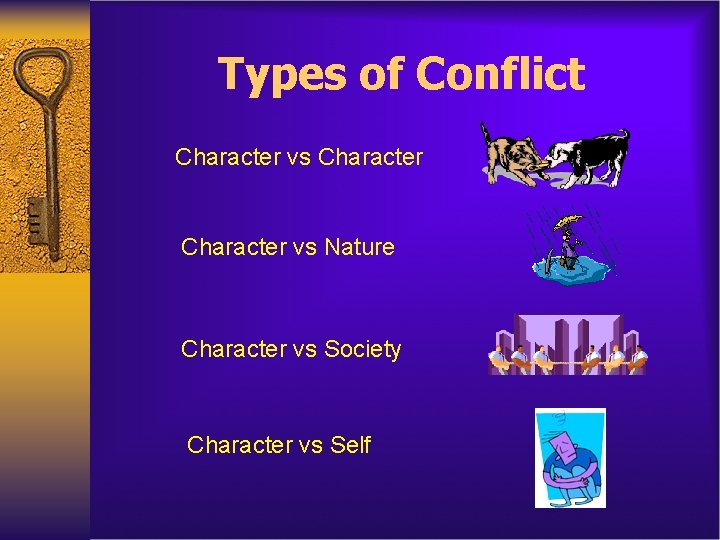 Types of Conflict

Character vs Character

Character vs Nature

Character vs Society

Character vs Self